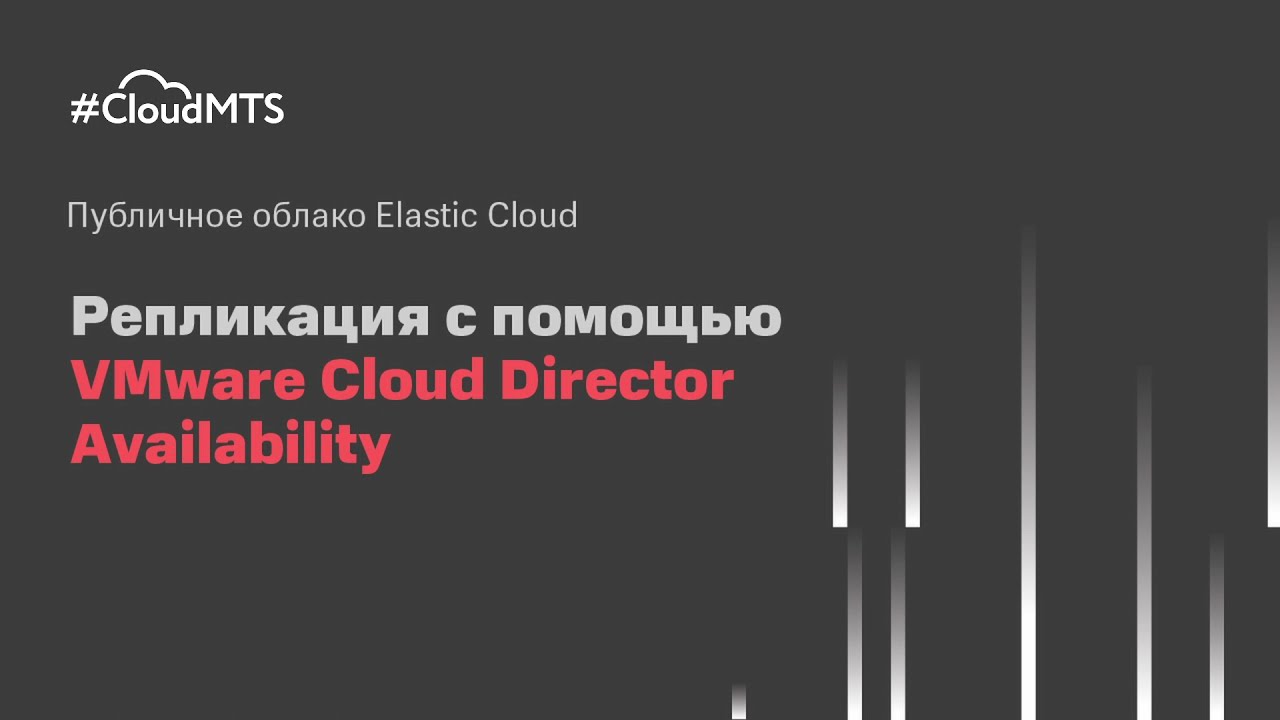 #CloudMTS

Публичное облако Elastic Cloud

Репликация с помощью VMware Cloud Director Availability